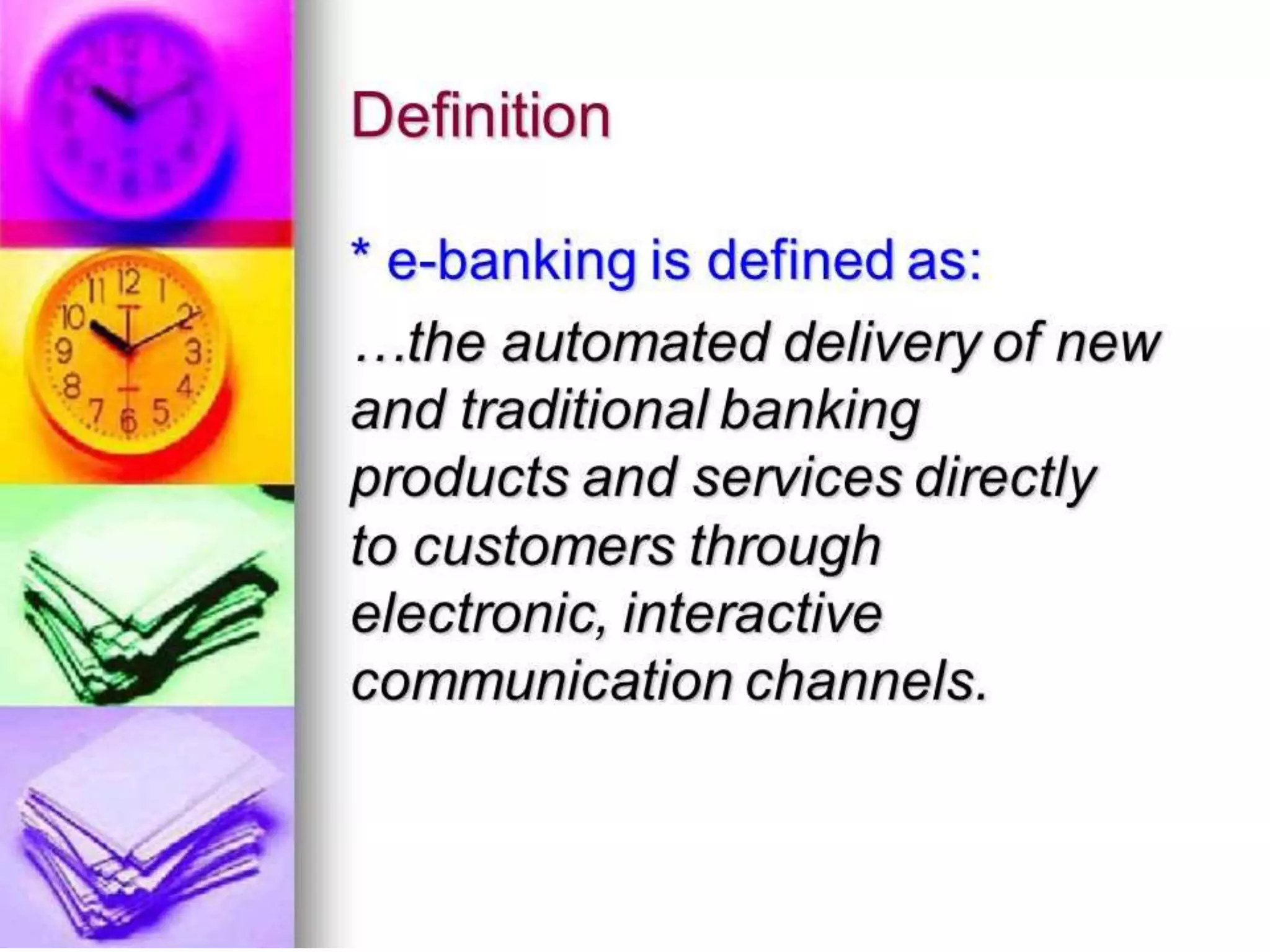 Definition

* e-banking is defined as:

…the automated delivery of new and traditional banking products and services directly to customers through electronic, interactive communication channels.